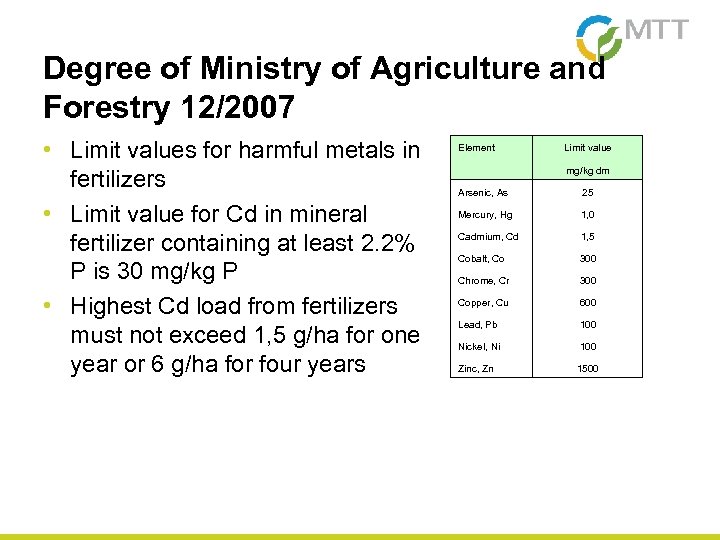 MTT

Degree of Ministry of Agriculture and Forestry 12/2007

• Limit values for harmful metals in fertilizers
• Limit value for Cd in mineral fertilizer containing at least 2.2% P is 30 mg/kg P
• Highest Cd load from fertilizers must not exceed 1,5 g/ha for one year or 6 g/ha for four years

| Element | Limit value mg/kg dm |
|---|---|
| Arsenic, As | 25 |
| Mercury, Hg | 1,0 |
| Cadmium, Cd | 1,5 |
| Cobalt, Co | 300 |
| Chrome, Cr | 300 |
| Copper, Cu | 600 |
| Lead, Pb | 100 |
| Nickel, Ni | 100 |
| Zinc, Zn | 1500 |